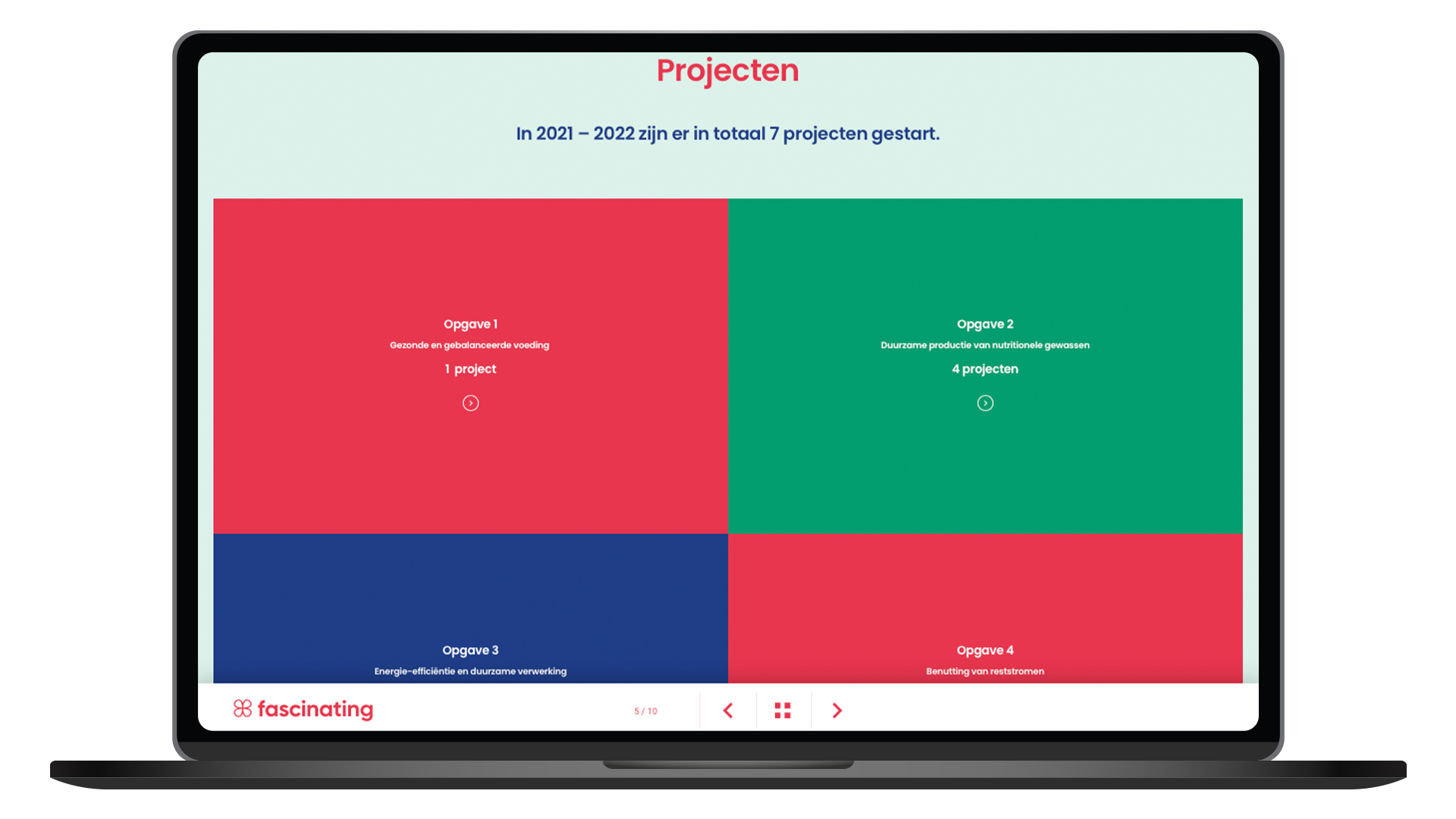 Projecten

In 2021 – 2022 zijn er in totaal 7 projecten gestart.

Opgave 1
Gezonde en gebalanceerde voeding
1 project

Opgave 2
Duurzame productie van nutritionele gewassen
4 projecten

Opgave 3
Energie-efficiëntie en duurzame verwerking

Opgave 4
Benutting van reststromen

fascinating

5 / 10